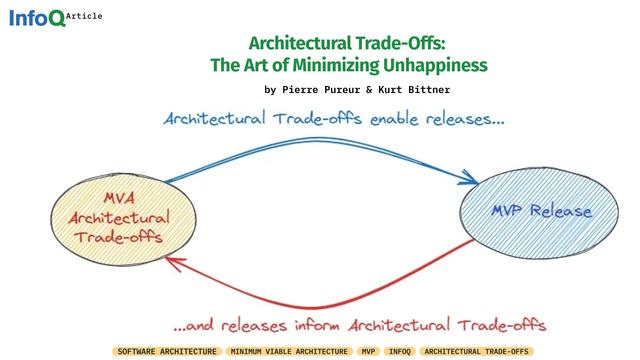 InfoQ Article

Architectural Trade-Offs:
The Art of Minimizing Unhappiness

by Pierre Pureur & Kurt Bittner

Architectural Trade-offs enable releases...

MVA Architectural Trade-offs

MVP Release

...and releases inform Architectural Trade-offs

SOFTWARE ARCHITECTURE MINIMUM VIABLE ARCHITECTURE MVP INFOQ ARCHITECTURAL TRADE-OFFS